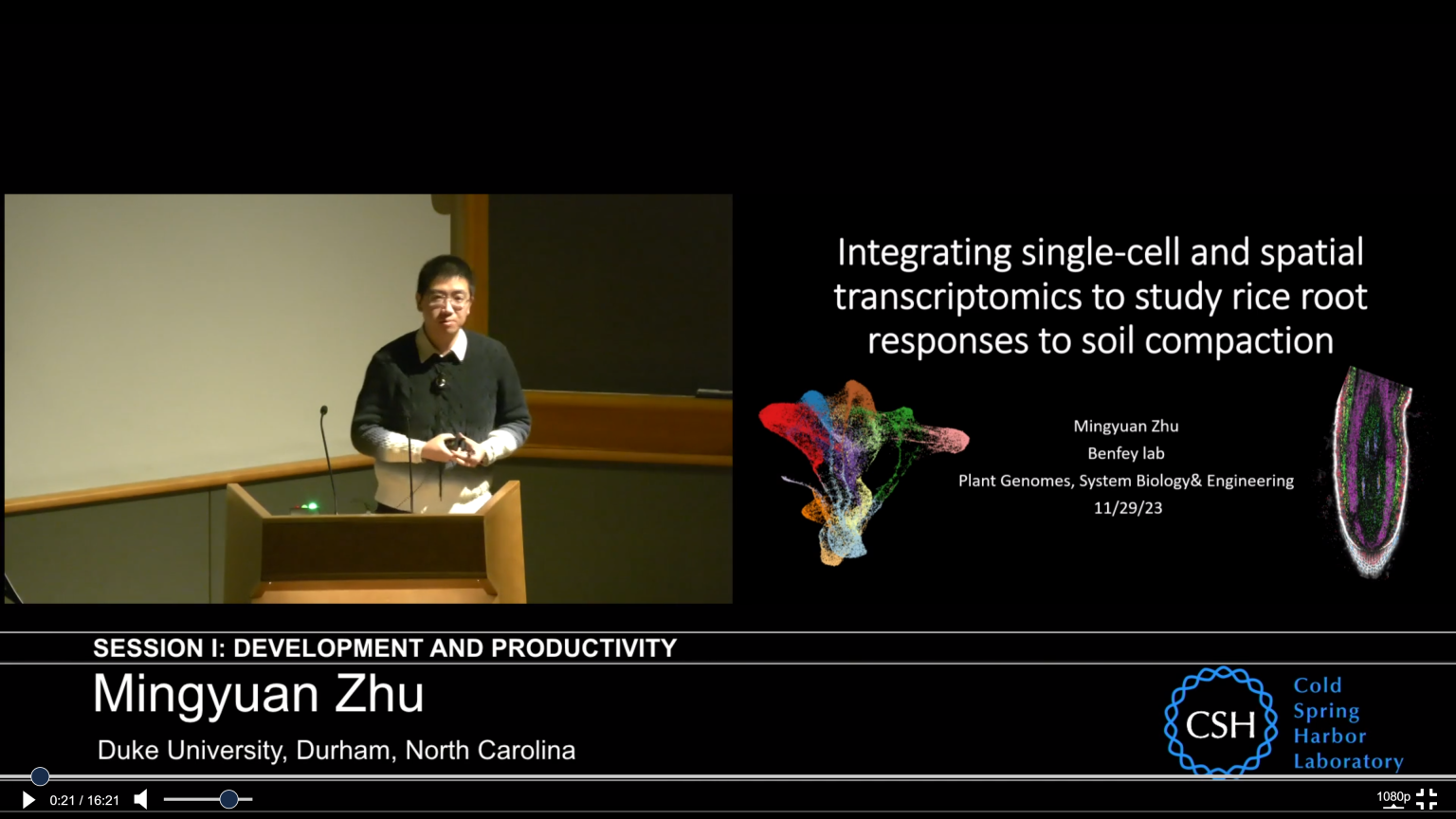 Integrating single-cell and spatial transcriptomics to study rice root responses to soil compaction

Mingyuan Zhu
Benfey lab
Plant Genomes, System Biology& Engineering
11/29/23

SESSION I: DEVELOPMENT AND PRODUCTIVITY

Mingyuan Zhu

Duke University, Durham, North Carolina

CSH

Cold Spring Harbor Laboratory

0:21 / 16:21

1080p